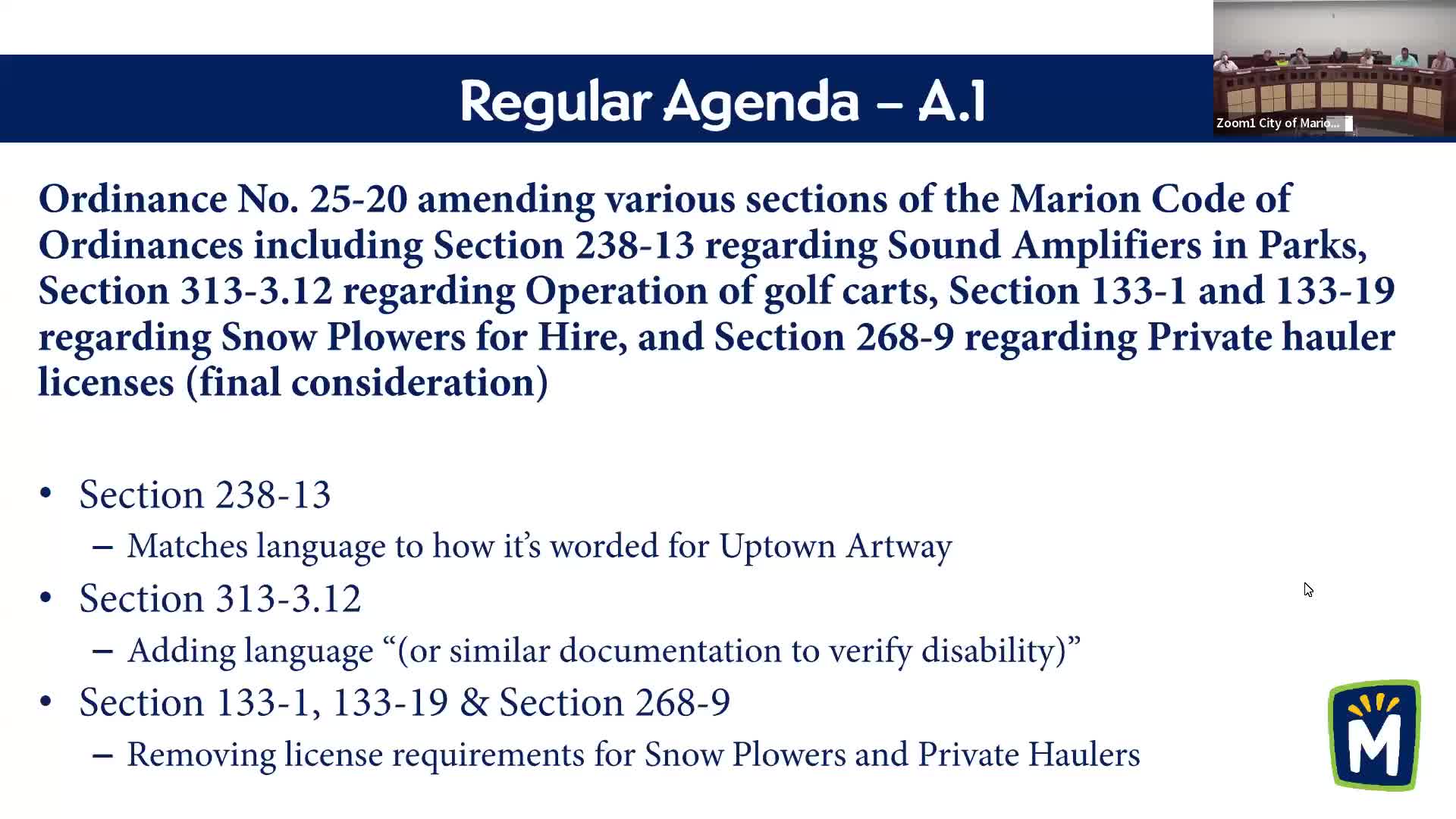 Regular Agenda – A.1

Zoom1 City of Mario...

Ordinance No. 25-20 amending various sections of the Marion Code of Ordinances including Section 238-13 regarding Sound Amplifiers in Parks, Section 313-3.12 regarding Operation of golf carts, Section 133-1 and 133-19 regarding Snow Plowers for Hire, and Section 268-9 regarding Private hauler licenses (final consideration)

• Section 238-13
– Matches language to how it's worded for Uptown Artway
• Section 313-3.12
– Adding language "(or similar documentation to verify disability)"
• Section 133-1, 133-19 & Section 268-9
– Removing license requirements for Snow Plowers and Private Haulers

M